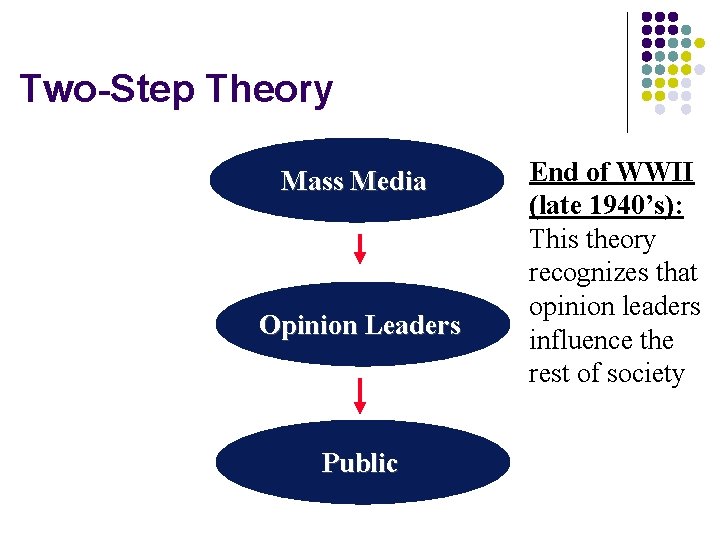 Two-Step Theory

Mass Media

Opinion Leaders

Public

End of WWII (late 1940's):
This theory recognizes that opinion leaders influence the rest of society